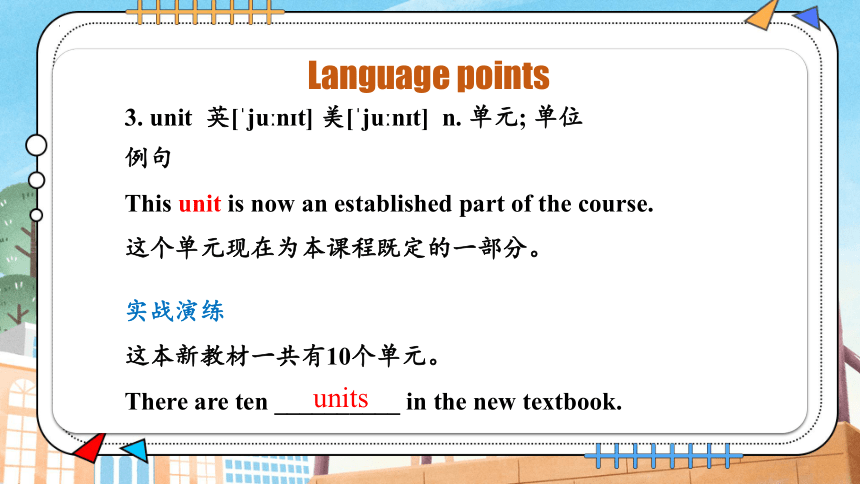 Language points

3. unit 英[ˈjuːnɪt] 美[ˈjuːnɪt] n. 单元; 单位

例句

This unit is now an established part of the course.

这个单元现在为本课程既定的一部分。

实战演练

这本新教材一共有10个单元。

There are ten units in the new textbook.